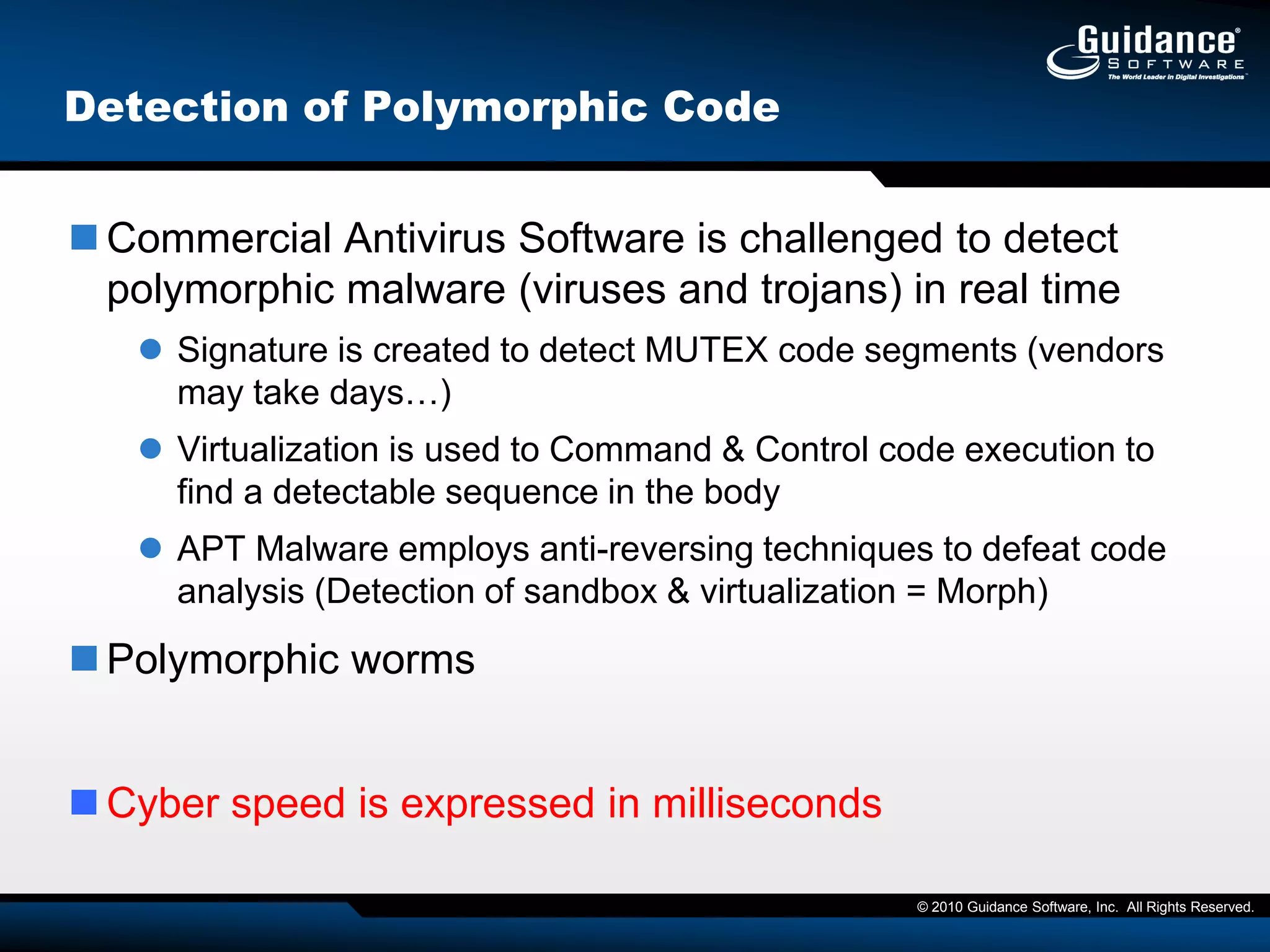 Guidance® SOFTWARE The World Leader in Digital Investigations™

Detection of Polymorphic Code

Commercial Antivirus Software is challenged to detect polymorphic malware (viruses and trojans) in real time

Signature is created to detect MUTEX code segments (vendors may take days…)

Virtualization is used to Command & Control code execution to find a detectable sequence in the body

APT Malware employs anti-reversing techniques to defeat code analysis (Detection of sandbox & virtualization = Morph)

Polymorphic worms

Cyber speed is expressed in milliseconds

© 2010 Guidance Software, Inc. All Rights Reserved.